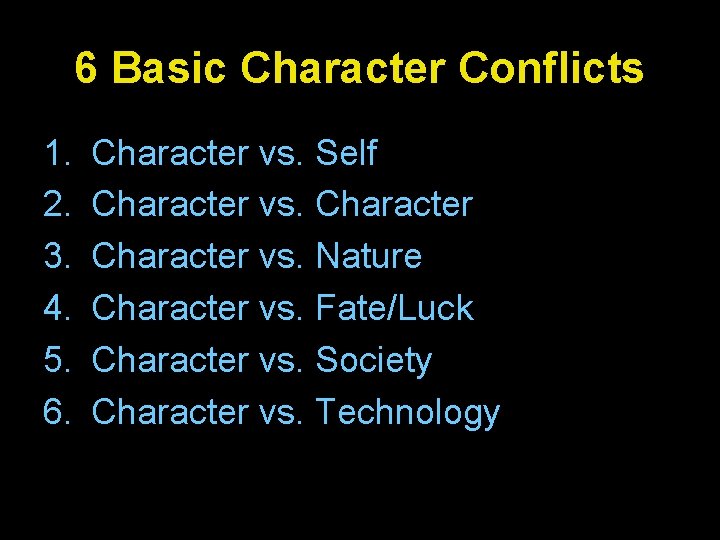 6 Basic Character Conflicts

1. Character vs. Self
2. Character vs. Character
3. Character vs. Nature
4. Character vs. Fate/Luck
5. Character vs. Society
6. Character vs. Technology